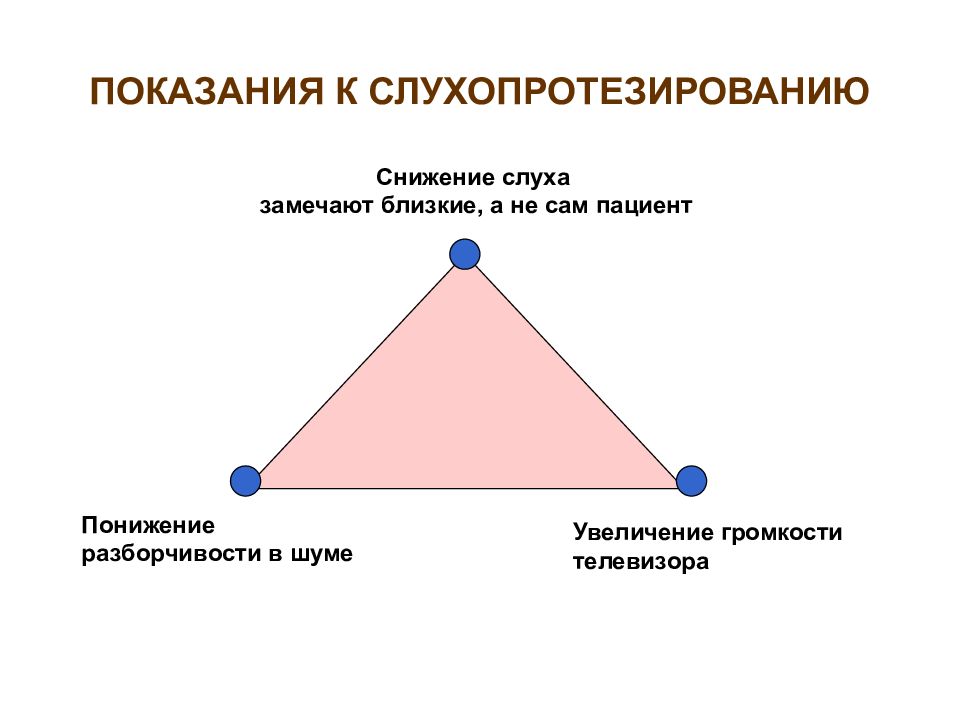 ПОКАЗАНИЯ К СЛУХОПРОТЕЗИРОВАНИЮ

Снижение слуха замечают близкие, а не сам пациент

Понижение разборчивости в шуме

Увеличение громкости телевизора